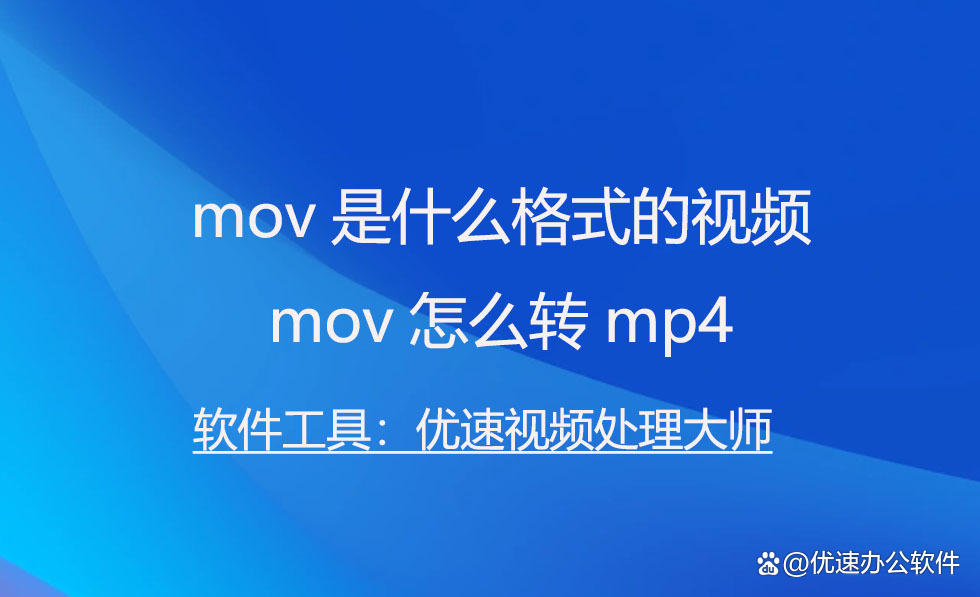 mov 是什么格式的视频

mov 怎么转 mp4

软件工具：优速视频处理大师

@优速办公软件